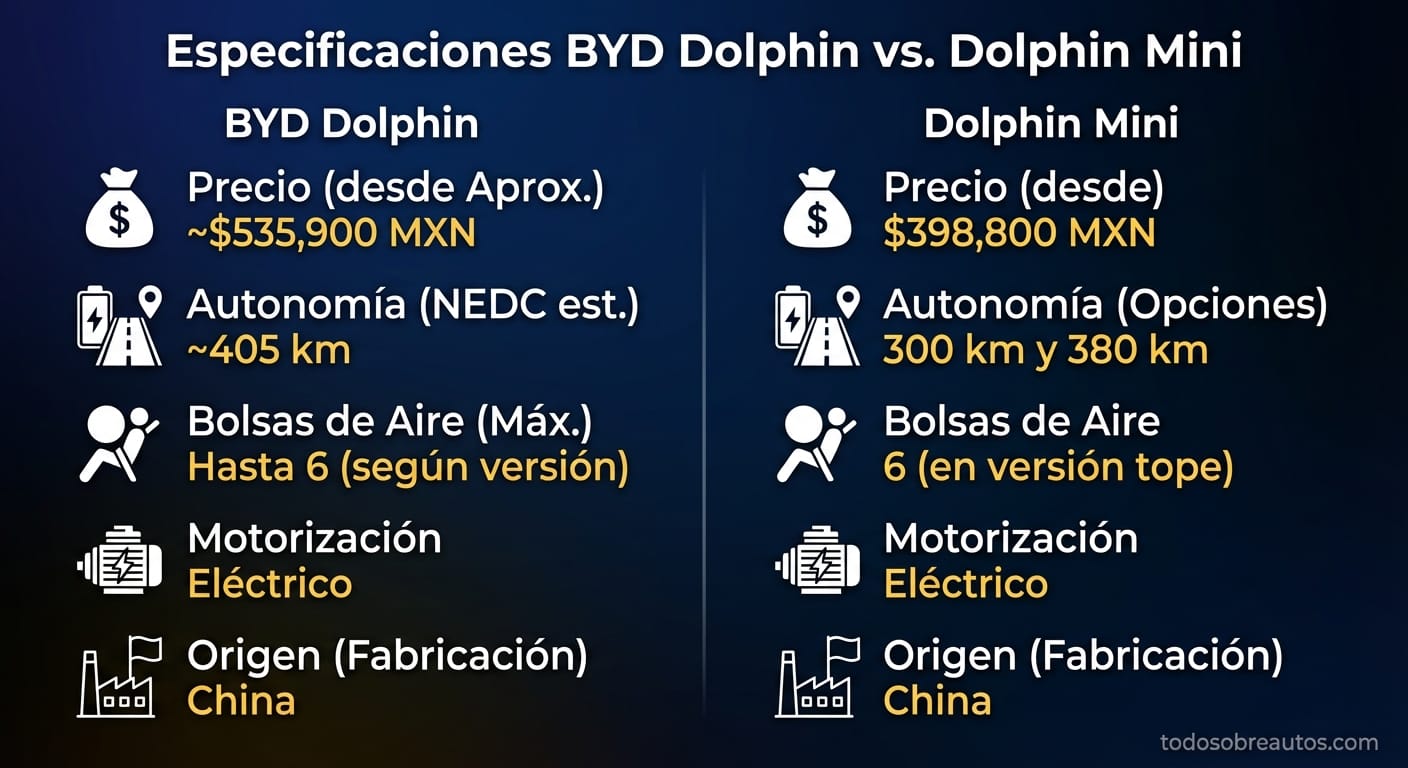 Especificaciones BYD Dolphin vs. Dolphin Mini

BYD Dolphin

Precio (desde Aprox.)
~$535,900 MXN

Autonomía (NEDC est.)
~405 km

Bolsas de Aire (Máx.)
Hasta 6 (según versión)

Motorización
Eléctrico

Origen (Fabricación)
China

Dolphin Mini

Precio (desde)
$398,800 MXN

Autonomía (Opciones)
300 km y 380 km

Bolsas de Aire
6 (en versión tope)

Motorización
Eléctrico

Origen (Fabricación)
China

todosobreautos.com